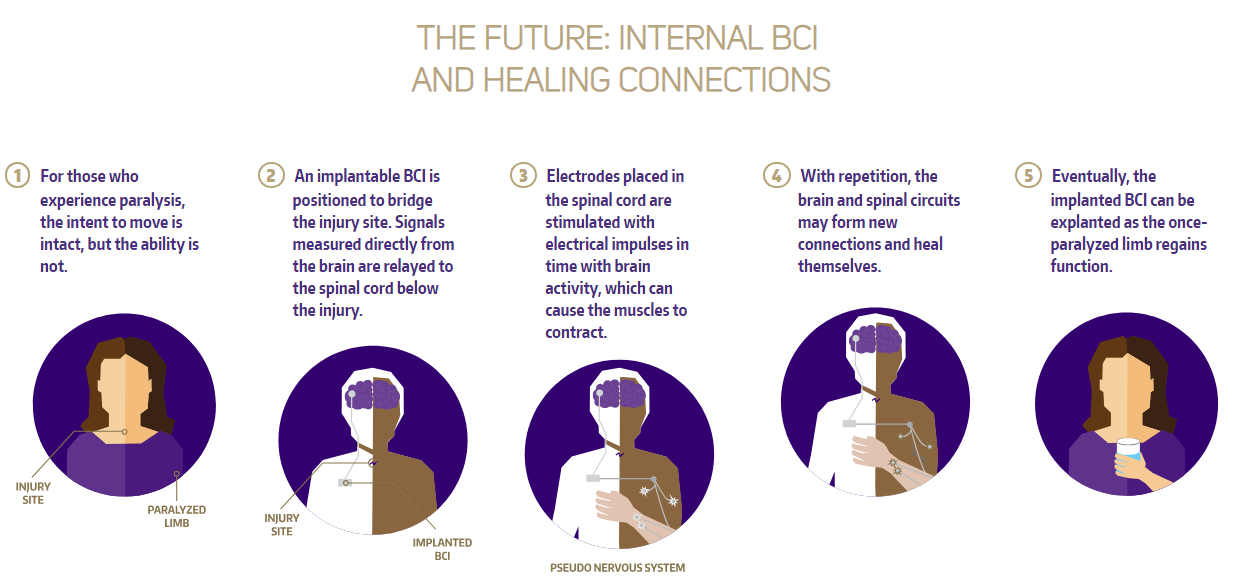 THE FUTURE: INTERNAL BCI AND HEALING CONNECTIONS

1 For those who experience paralysis, the intent to move is intact, but the ability is not.

INJURY SITE

PARALYZED LIMB

2 An implantable BCI is positioned to bridge the injury site. Signals measured directly from the brain are relayed to the spinal cord below the injury.

INJURY SITE

IMPLANTED BCI

3 Electrodes placed in the spinal cord are stimulated with electrical impulses in time with brain activity, which can cause the muscles to contract.

PSEUDO NERVOUS SYSTEM

4 With repetition, the brain and spinal circuits may form new connections and heal themselves.

5 Eventually, the implanted BCI can be explanted as the once-paralyzed limb regains function.